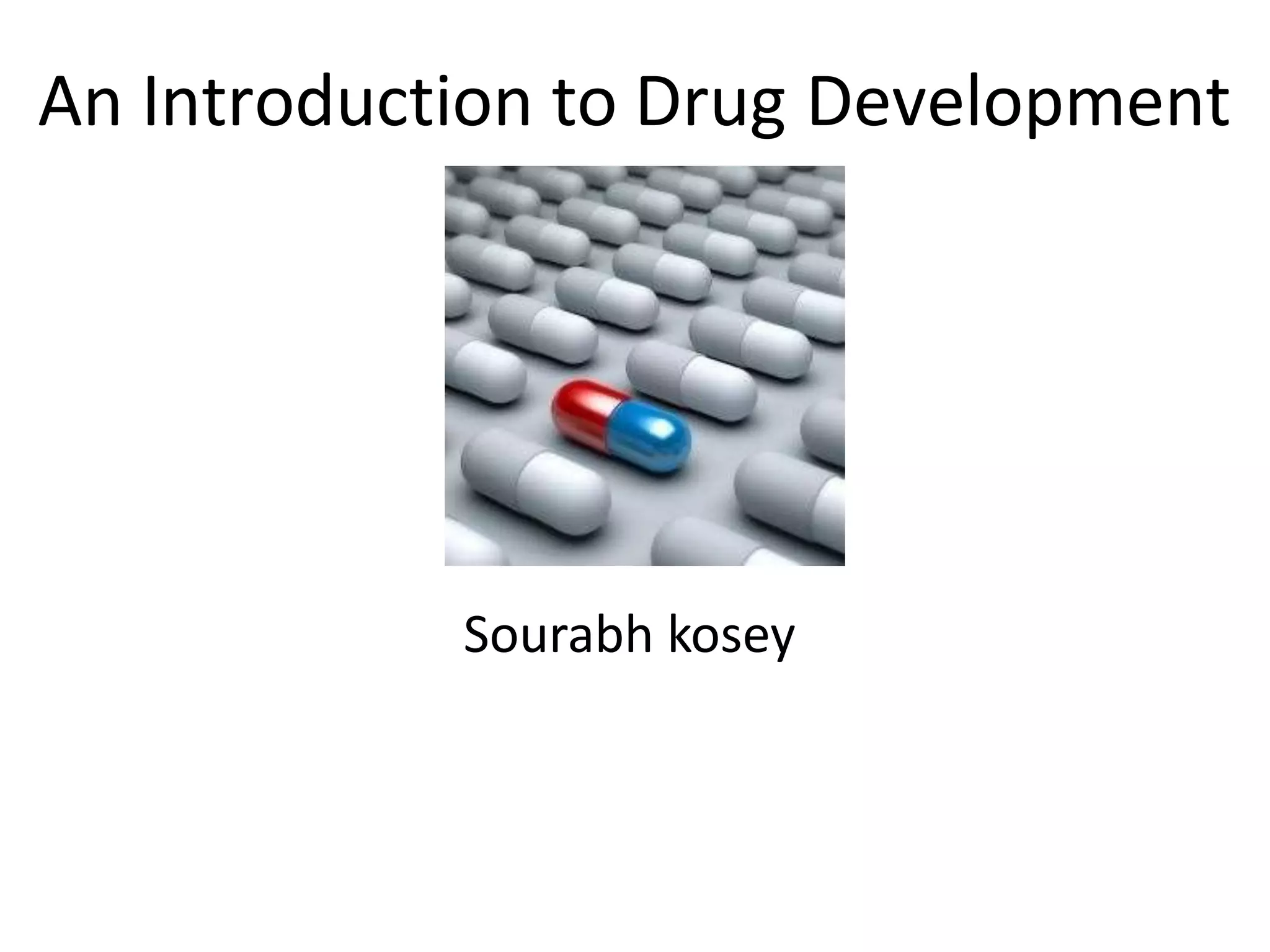 An Introduction to Drug Development

Sourabh kosey